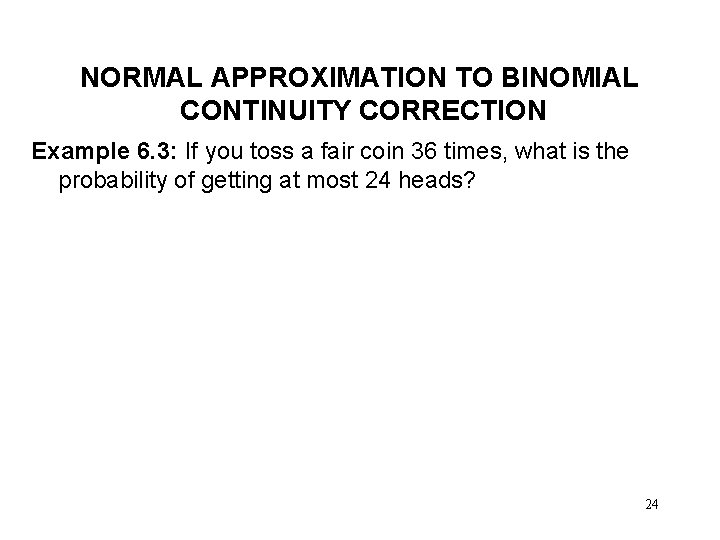 NORMAL APPROXIMATION TO BINOMIAL
CONTINUITY CORRECTION

Example 6.3: If you toss a fair coin 36 times, what is the probability of getting at most 24 heads?

24